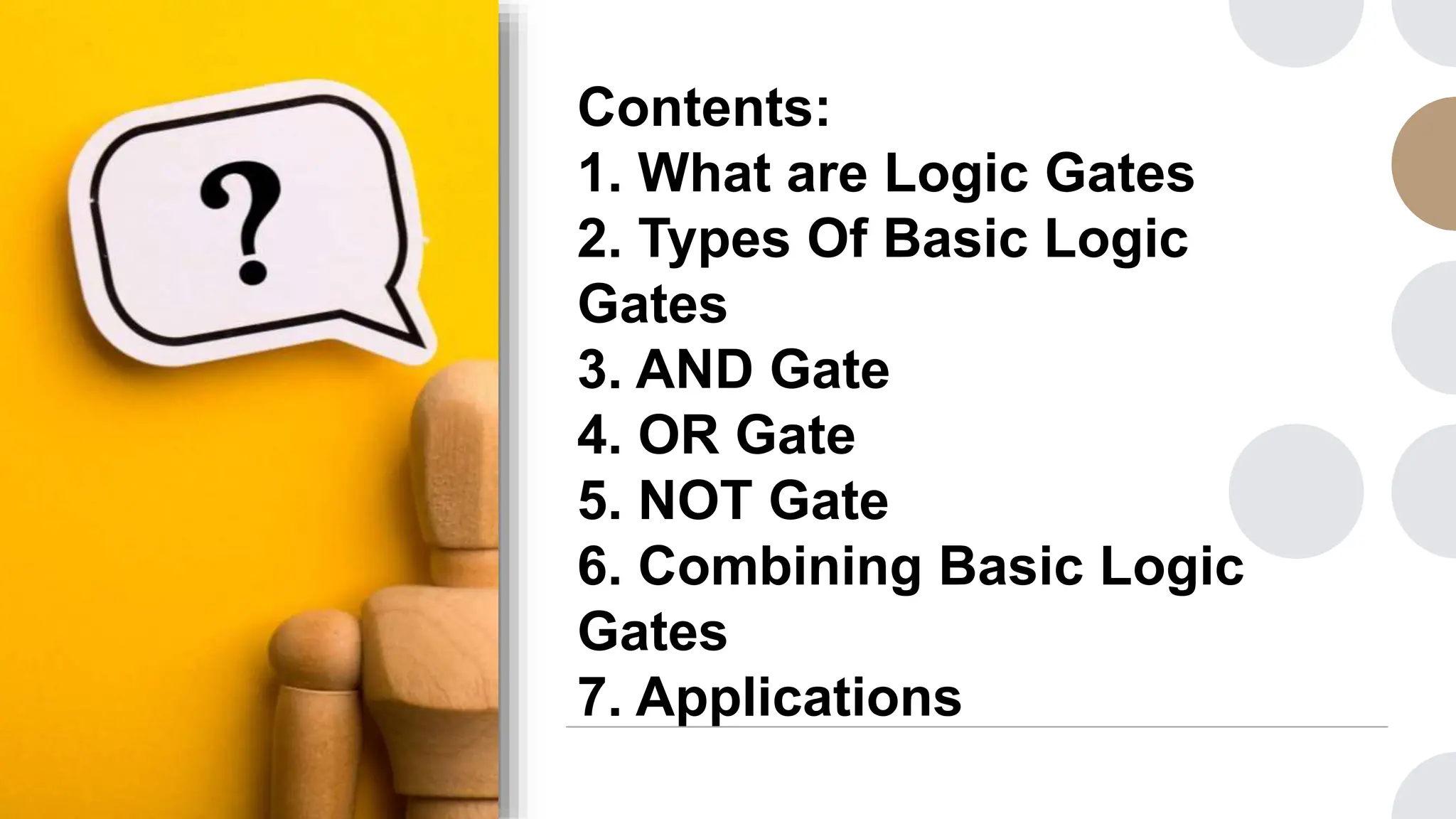 ?

Contents:
1. What are Logic Gates
2. Types Of Basic Logic Gates
3. AND Gate
4. OR Gate
5. NOT Gate
6. Combining Basic Logic Gates
7. Applications